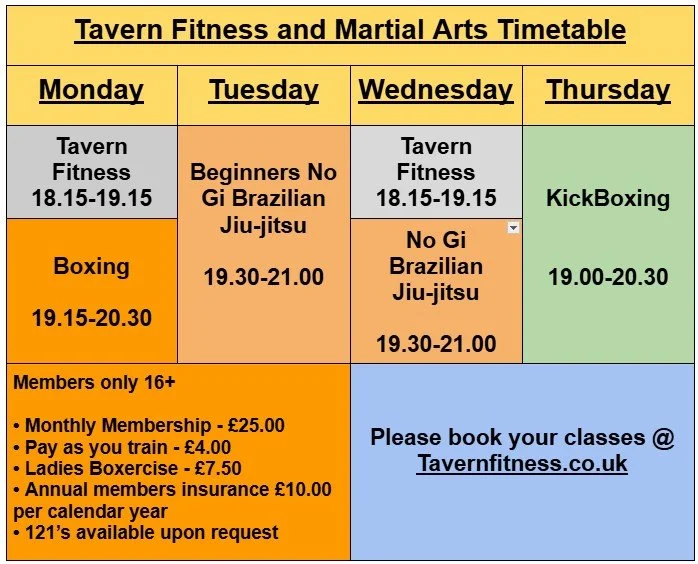 Tavern Fitness and Martial Arts Timetable

| Monday | Tuesday | Wednesday | Thursday |
|---|---|---|---|
| Tavern Fitness 18.15-19.15 | Beginners No Gi Brazilian Jiu-jitsu 19.30-21.00 | Tavern Fitness 18.15-19.15 | KickBoxing 19.00-20.30 |
| Boxing 19.15-20.30 | | No Gi Brazilian Jiu-jitsu 19.30-21.00 | |

Members only 16+

• Monthly Membership - £25.00
• Pay as you train - £4.00
• Ladies Boxercise - £7.50
• Annual members insurance £10.00 per calendar year
• 121's available upon request

Please book your classes @ Tavernfitness.co.uk